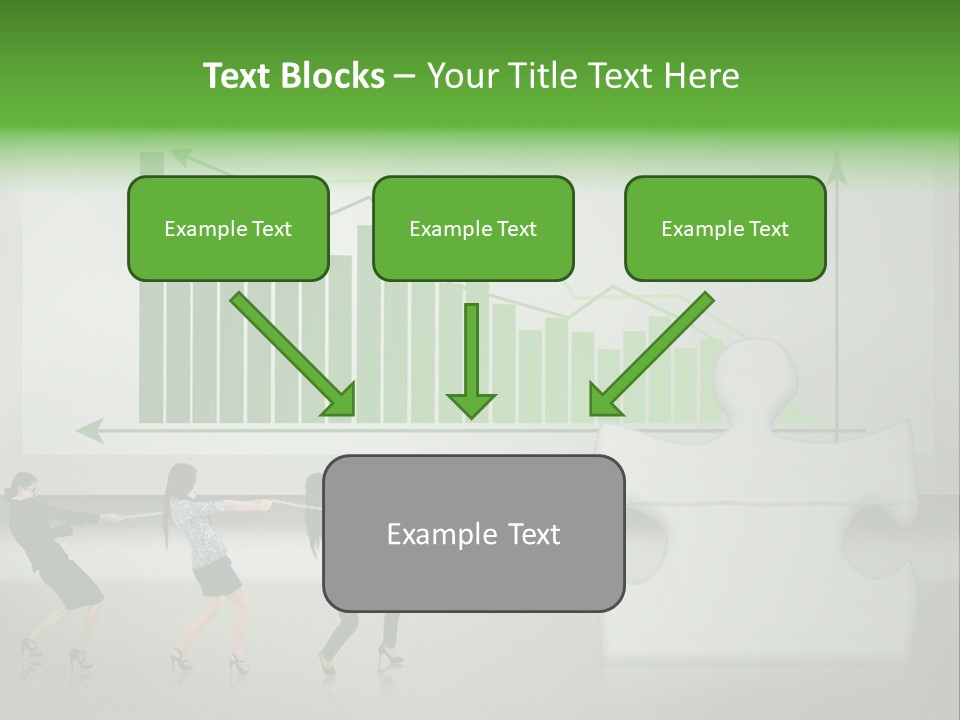 Text Blocks – Your Title Text Here

Example Text

Example Text

Example Text

Example Text